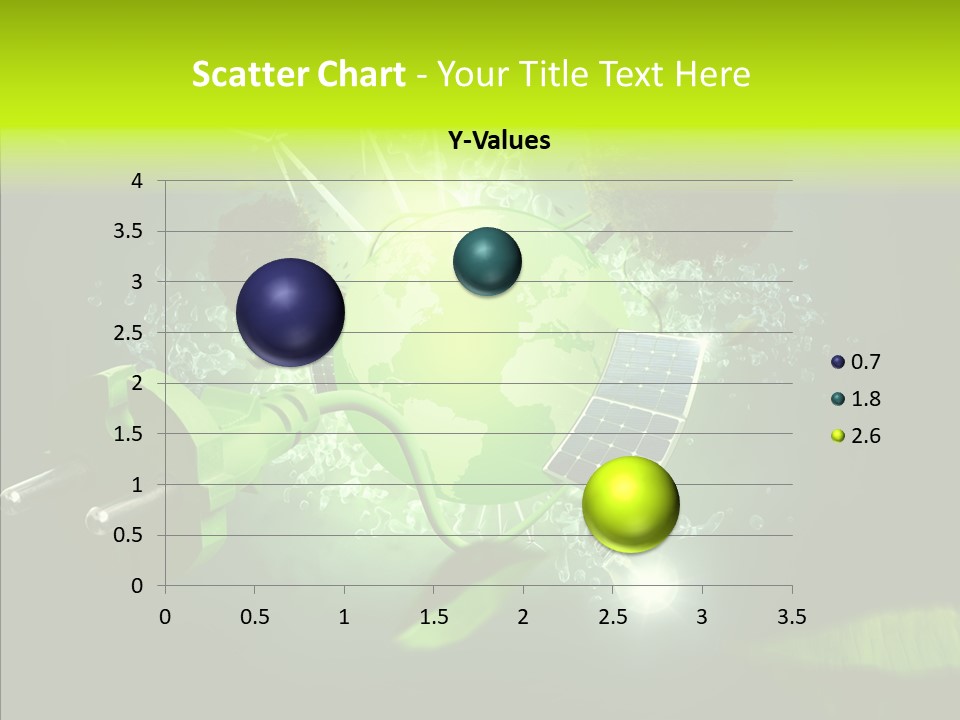 Scatter Chart - Your Title Text Here

Y-Values

4
3.5
3
2.5
2
1.5
1
0.5
0

0 0.5 1 1.5 2 2.5 3 3.5

0.7
1.8
2.6